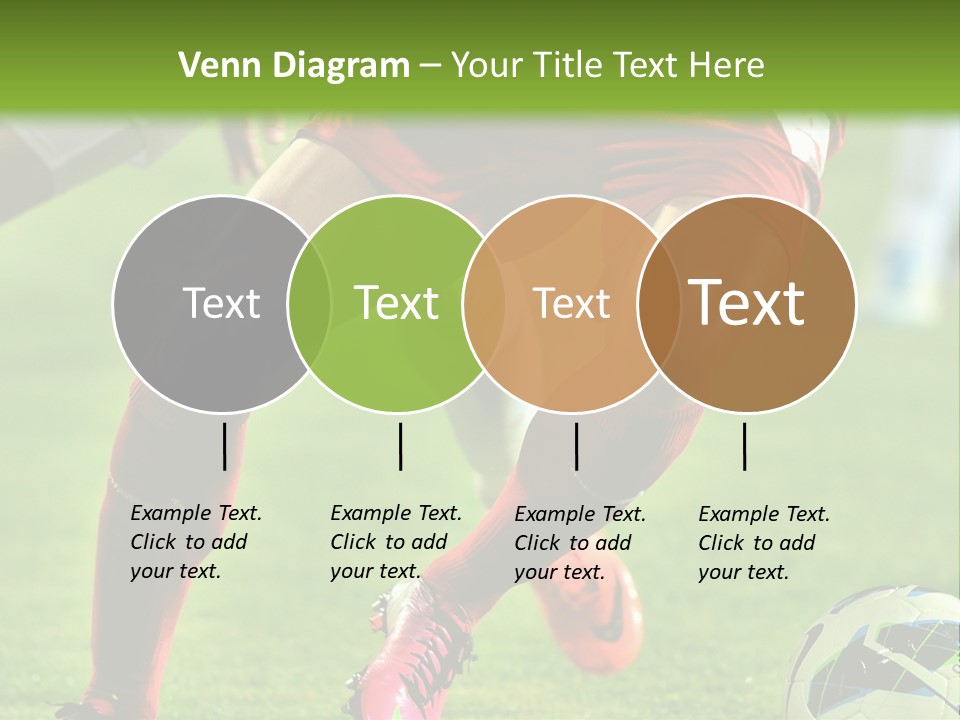 Venn Diagram – Your Title Text Here

Text

Text

Text

Text

Example Text. Click to add your text.

Example Text. Click to add your text.

Example Text. Click to add your text.

Example Text. Click to add your text.